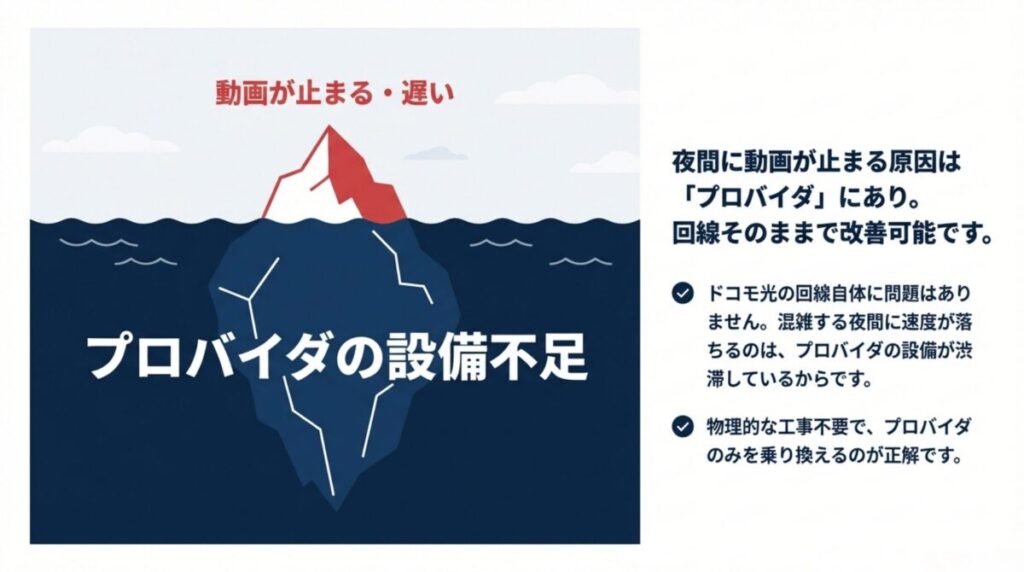 動画が止まる・遅い

プロバイダの設備不足

夜間に動画が止まる原因は「プロバイダ」にあり。回線そのままで改善可能です。

ドコモ光の回線自体に問題はありません。混雑する夜間に速度が落ちるのは、プロバイダの設備が渋滞しているからです。

物理的な工事不要で、プロバイダのみを乗り換えるのが正解です。